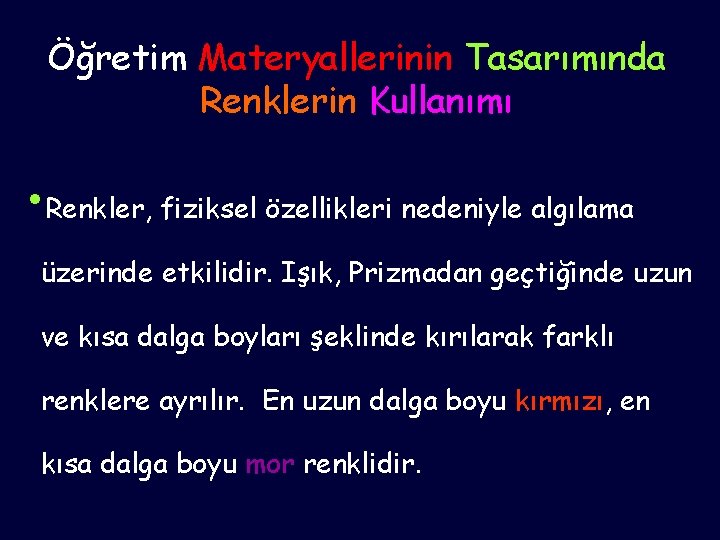 Öğretim Materyallerinin Tasarımında Renklerin Kullanımı

• Renkler, fiziksel özellikleri nedeniyle algılama üzerinde etkilidir. Işık, Prizmadan geçtiğinde uzun ve kısa dalga boyları şeklinde kırılarak farklı renklere ayrılır. En uzun dalga boyu kırmızı, en kısa dalga boyu mor renklidir.